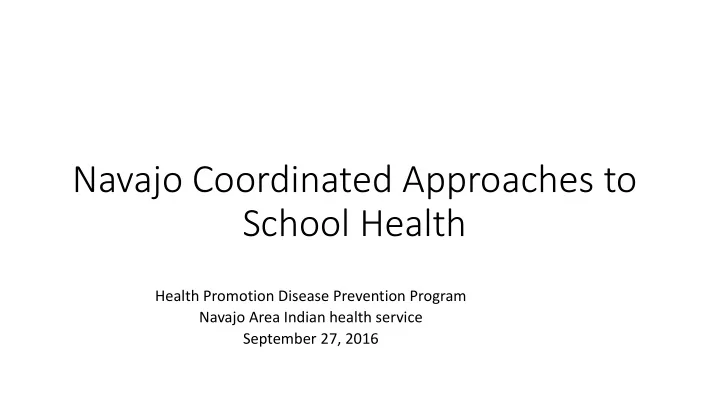 Navajo Coordinated Approaches to School Health

Health Promotion Disease Prevention Program
Navajo Area Indian health service
September 27, 2016